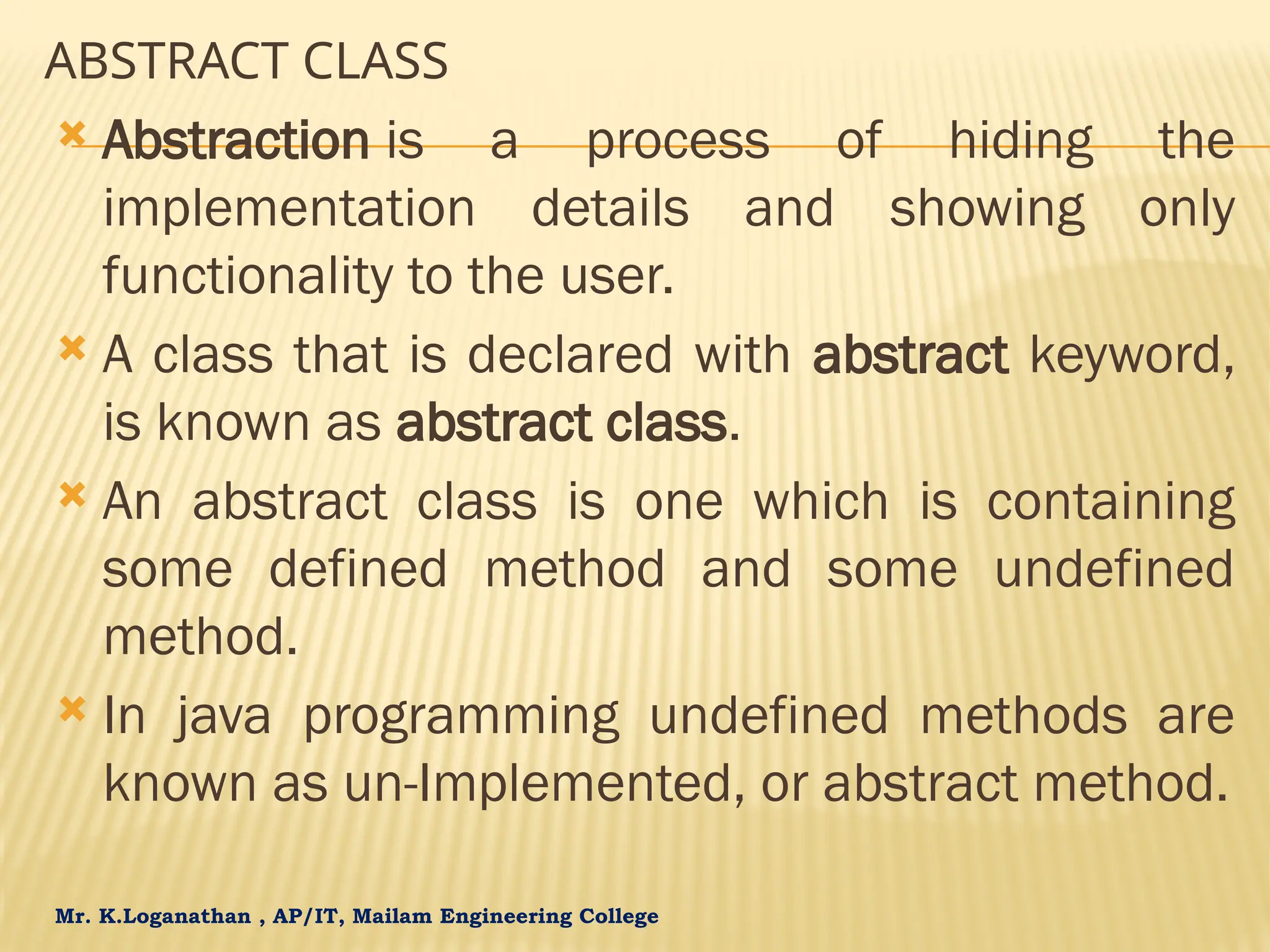 ABSTRACT CLASS

Abstraction is a process of hiding the implementation details and showing only functionality to the user.

A class that is declared with abstract keyword, is known as abstract class.

An abstract class is one which is containing some defined method and some undefined method.

In java programming undefined methods are known as un-Implemented, or abstract method.

Mr. K.Loganathan , AP/IT, Mailam Engineering College